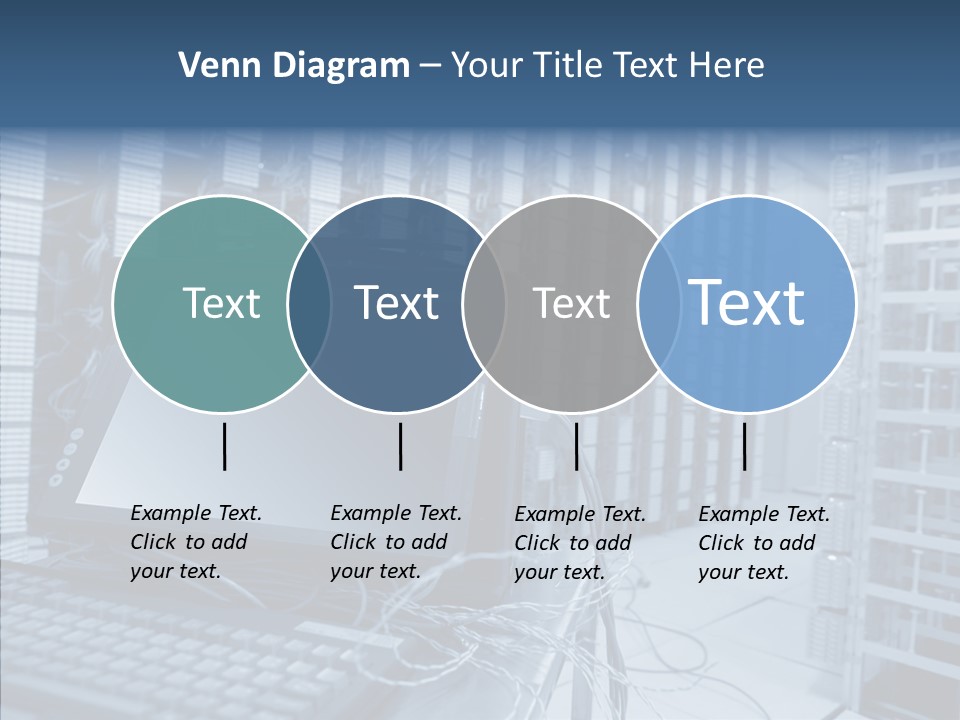 Venn Diagram – Your Title Text Here

Text

Text

Text

Text

Example Text. Click to add your text.

Example Text. Click to add your text.

Example Text. Click to add your text.

Example Text. Click to add your text.